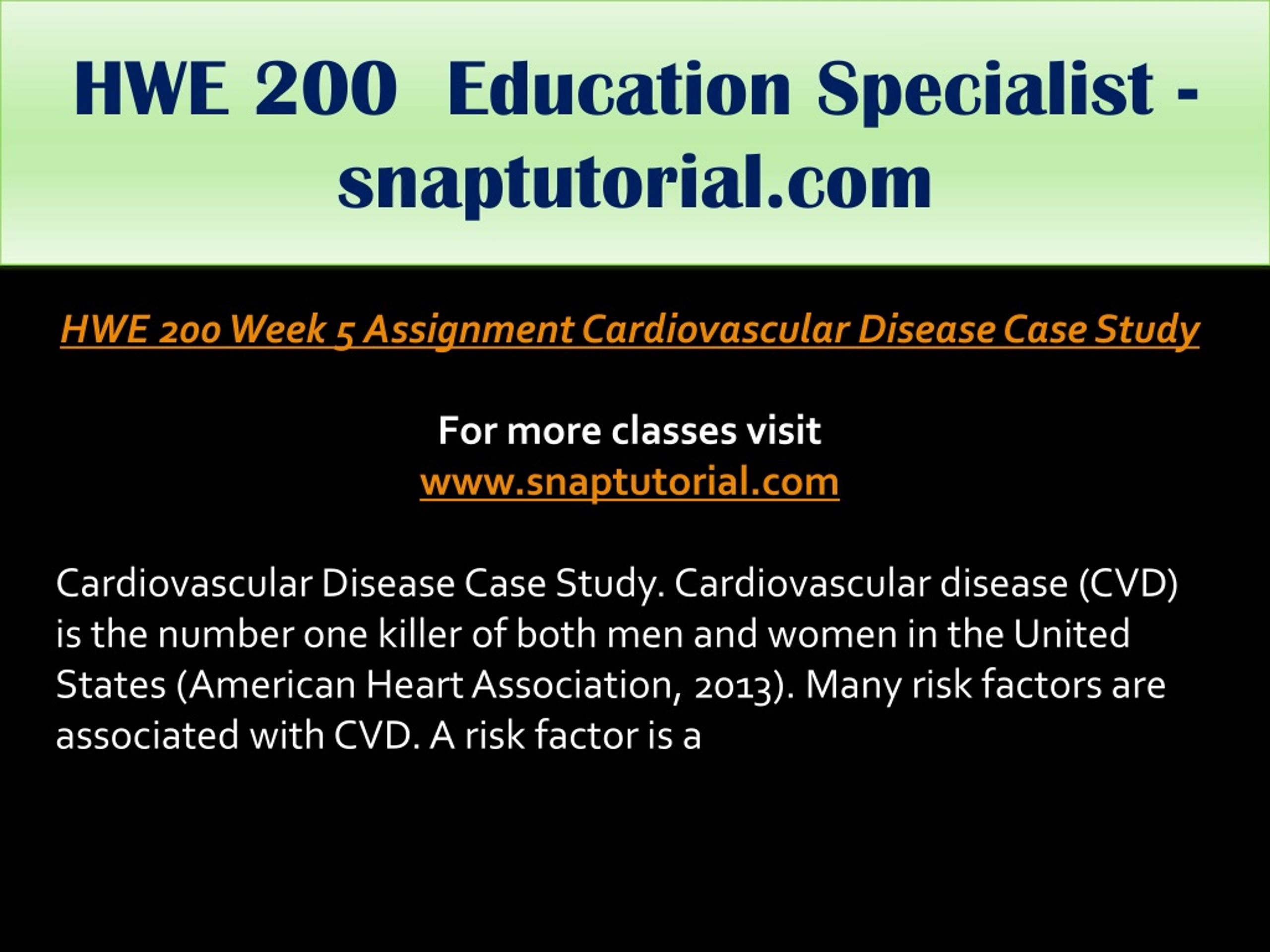 HWE 200 Education Specialist - snaptutorial.com

HWE 200 Week 5 Assignment Cardiovascular Disease Case Study

For more classes visit
www.snaptutorial.com

Cardiovascular Disease Case Study. Cardiovascular disease (CVD) is the number one killer of both men and women in the United States (American Heart Association, 2013). Many risk factors are associated with CVD. A risk factor is a